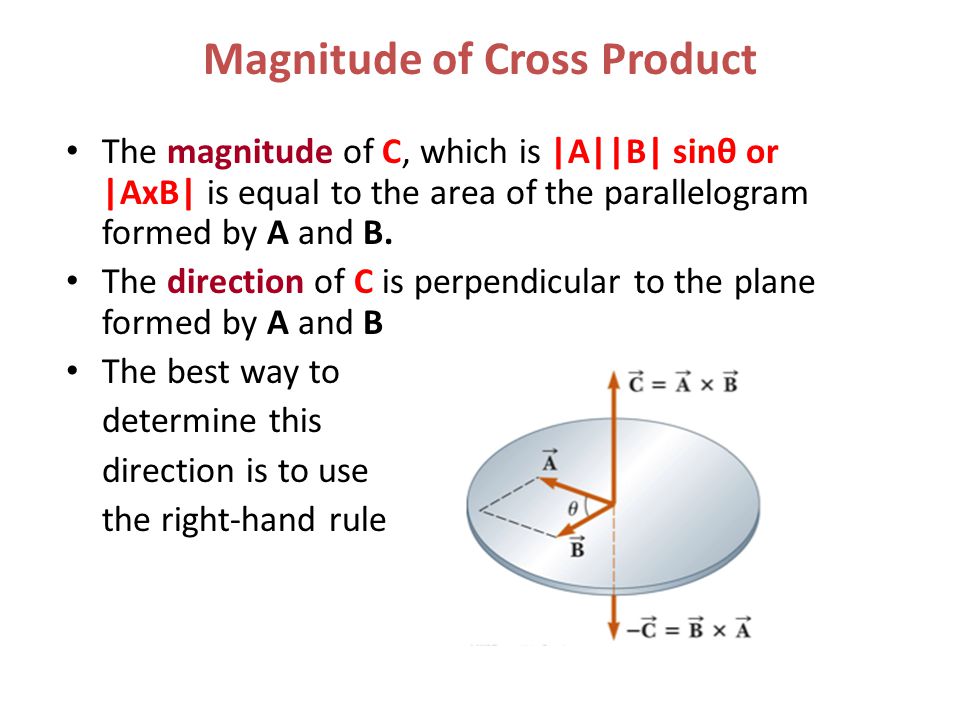 Magnitude of Cross Product

• The magnitude of C, which is |A||B| sinθ or |AxB| is equal to the area of the parallelogram formed by A and B.

• The direction of C is perpendicular to the plane formed by A and B

• The best way to determine this direction is to use the right-hand rule

$\vec{C} = \vec{A} \times \vec{B}$

$\vec{A}$

$\theta$

$\vec{B}$

$-\vec{C} = \vec{B} \times \vec{A}$